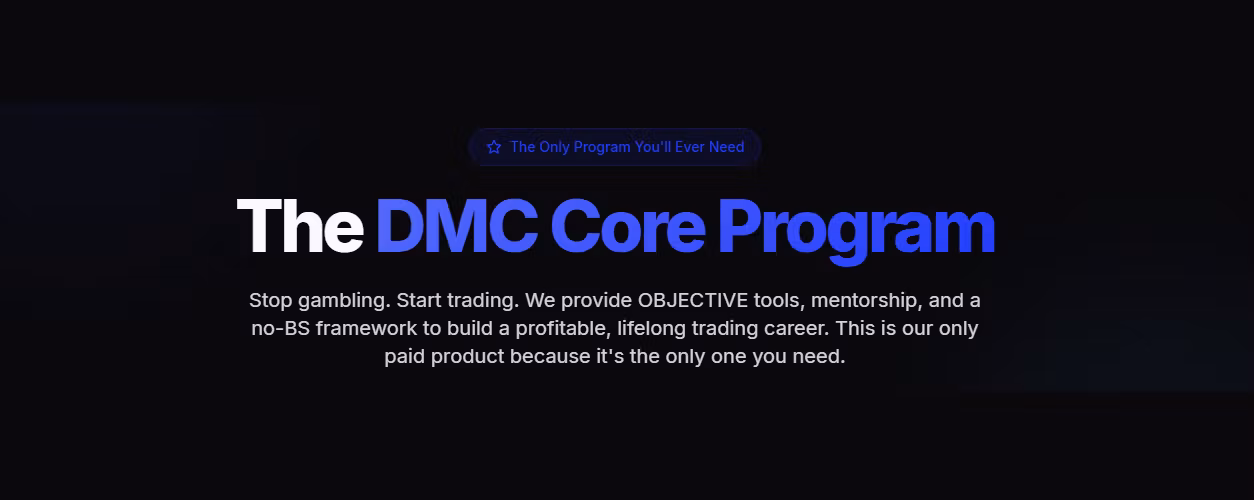 The Only Program You'll Ever Need

The DMC Core Program

Stop gambling. Start trading. We provide OBJECTIVE tools, mentorship, and a no-BS framework to build a profitable, lifelong trading career. This is our only paid product because it's the only one you need.